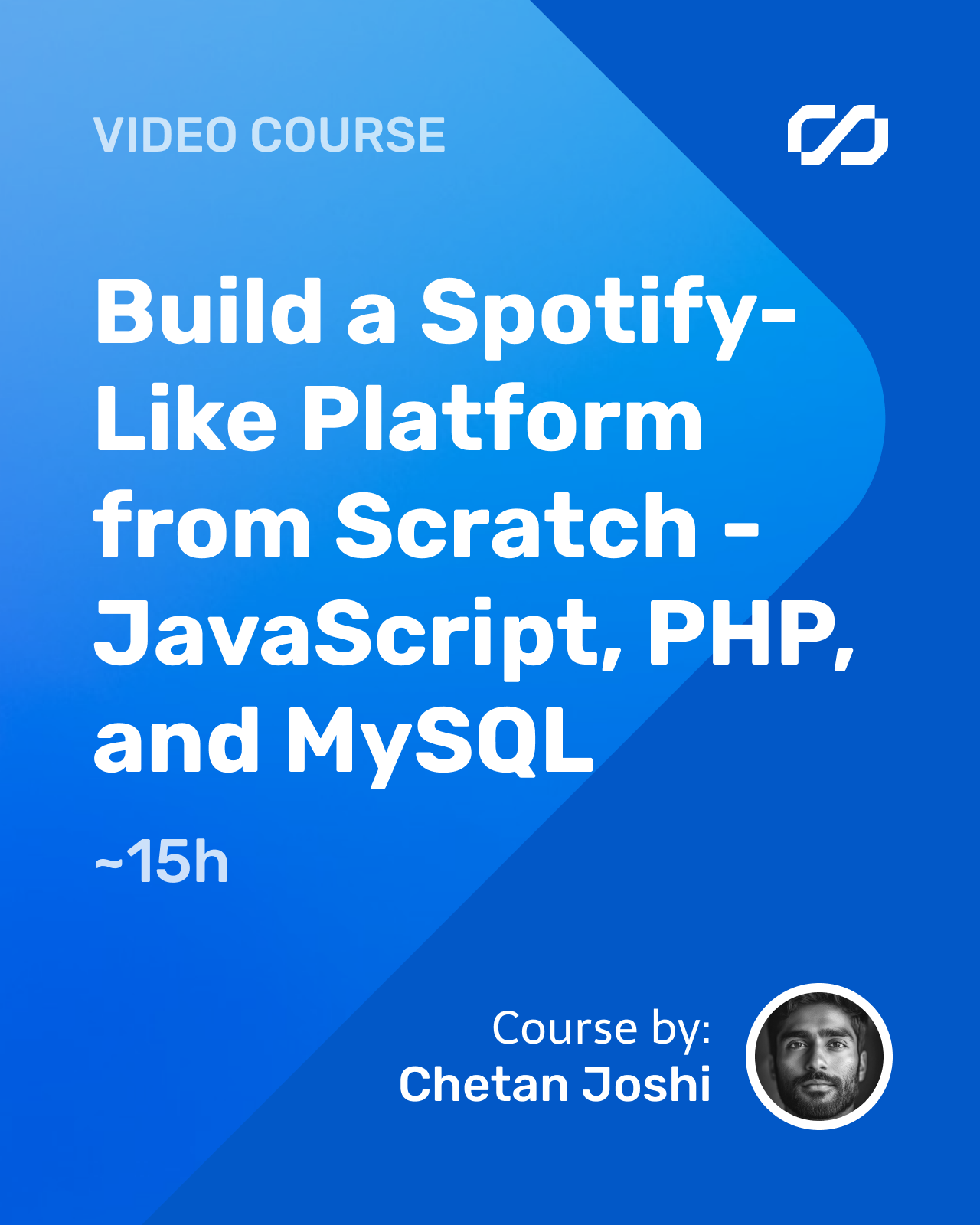 VIDEO COURSE

Build a Spotify-Like Platform from Scratch - JavaScript, PHP, and MySQL

~15h

Course by:
Chetan Joshi